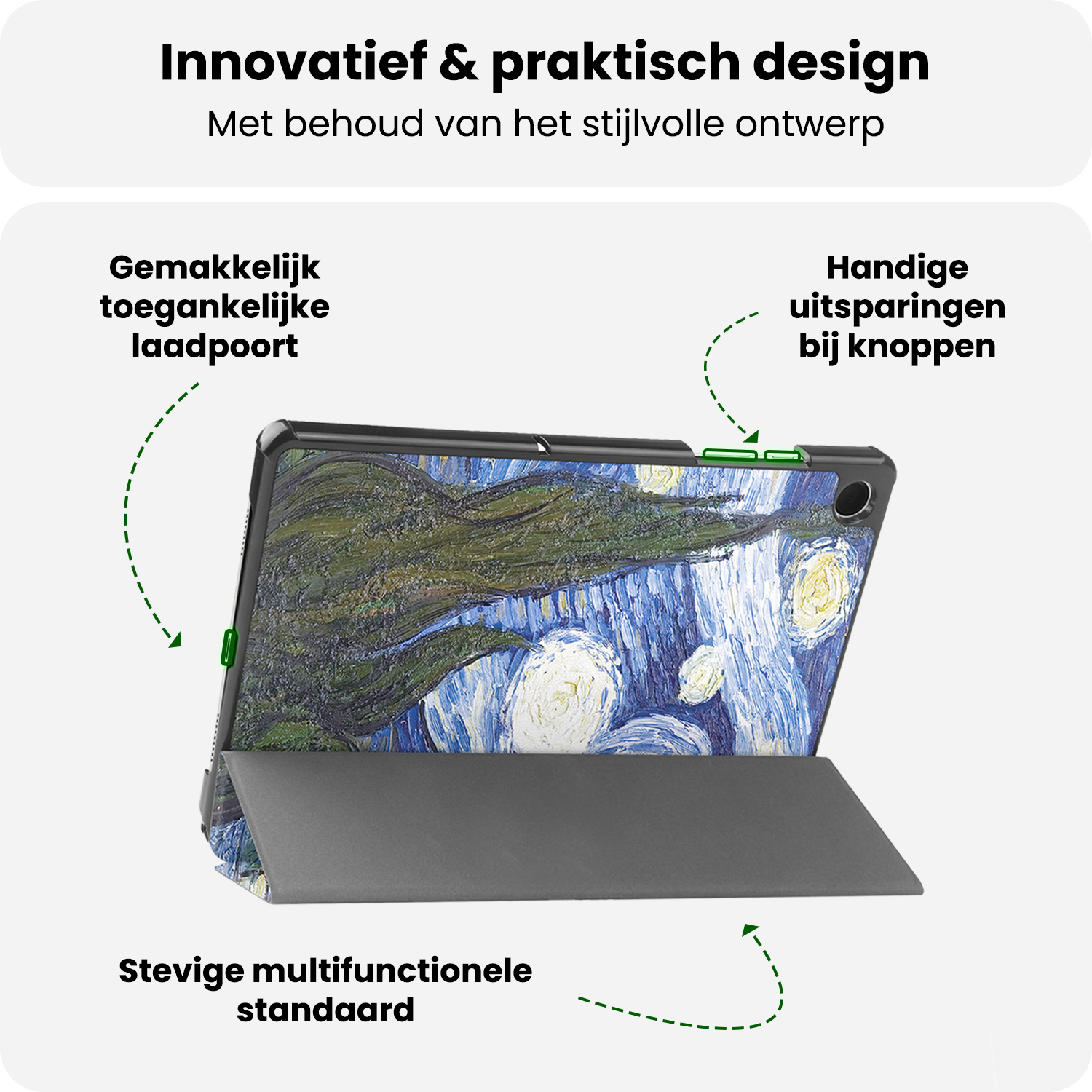 Innovatief & praktisch design

Met behoud van het stijlvolle ontwerp

Gemakkelijk toegankelijke laadpoort

Handige uitsparingen bij knoppen

Stevige multifunctionele standaard